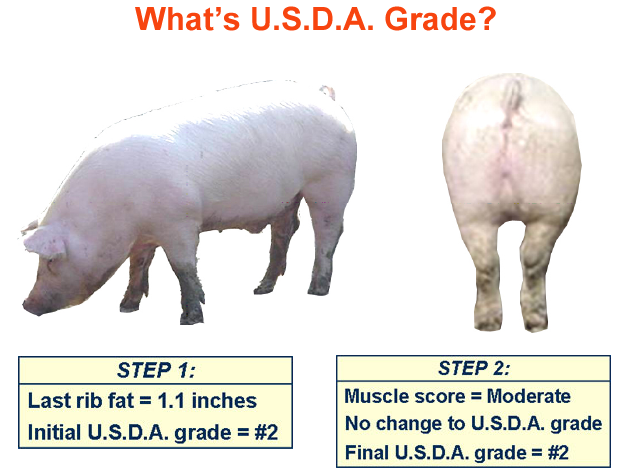 What's U.S.D.A. Grade?

STEP 1:

Last rib fat = 1.1 inches

Initial U.S.D.A. grade = #2

STEP 2:

Muscle score = Moderate

No change to U.S.D.A. grade

Final U.S.D.A. grade = #2